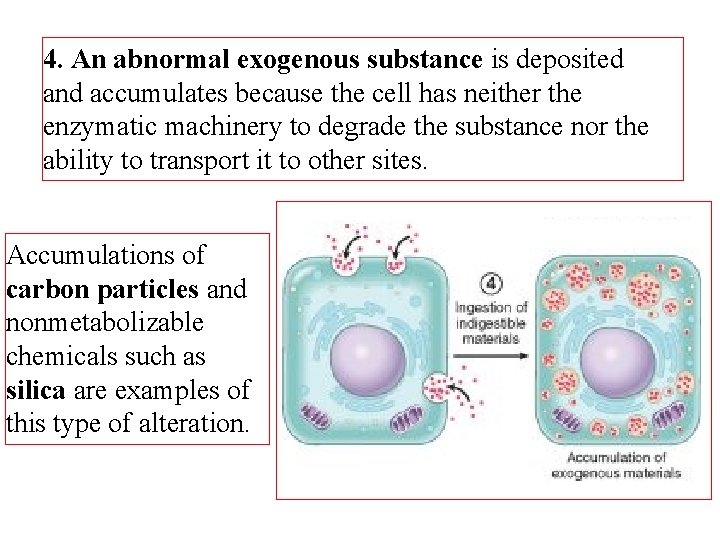 4. An abnormal exogenous substance is deposited and accumulates because the cell has neither the enzymatic machinery to degrade the substance nor the ability to transport it to other sites.

Accumulations of carbon particles and nonmetabolizable chemicals such as silica are examples of this type of alteration.

4

Ingestion of indigestible materials

Accumulation of exogenous materials